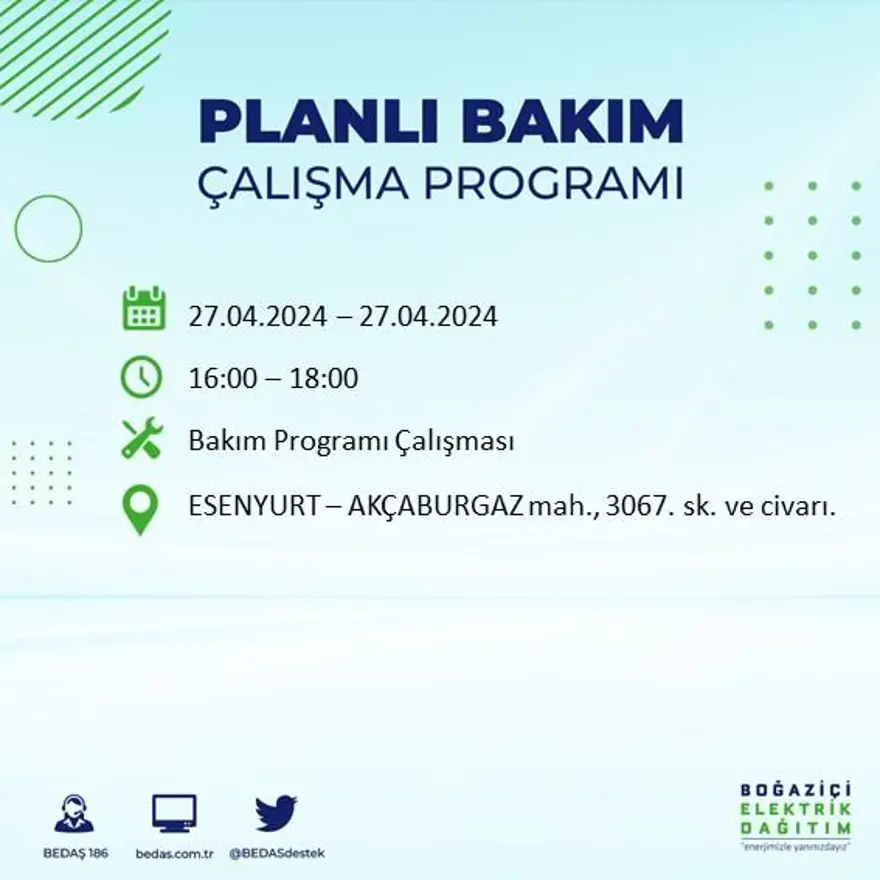 PLANLI BAKIM
ÇALIŞMA PROGRAMI

27.04.2024 – 27.04.2024

16:00 – 18:00

Bakım Programı Çalışması

ESENYURT – AKÇABURGAZ mah., 3067. sk. ve civarı.

BEDAŞ 186

bedas.com.tr

@BEDASdestek

BOĞAZİÇİ
ELEKTRİK
DAĞITIM
"enerjimizle yanınızdayız"